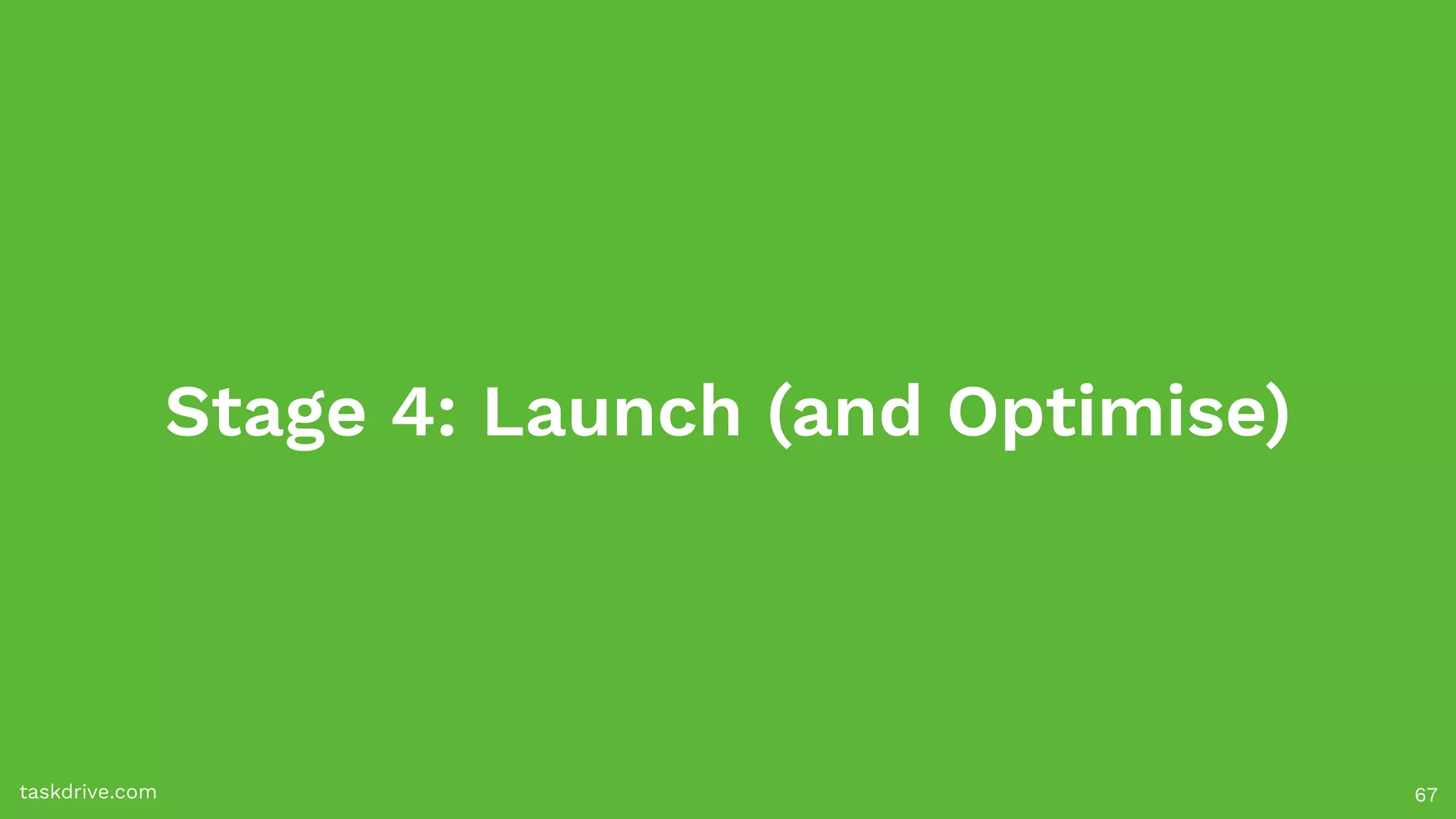 Stage 4: Launch (and Optimise)

taskdrive.com

67